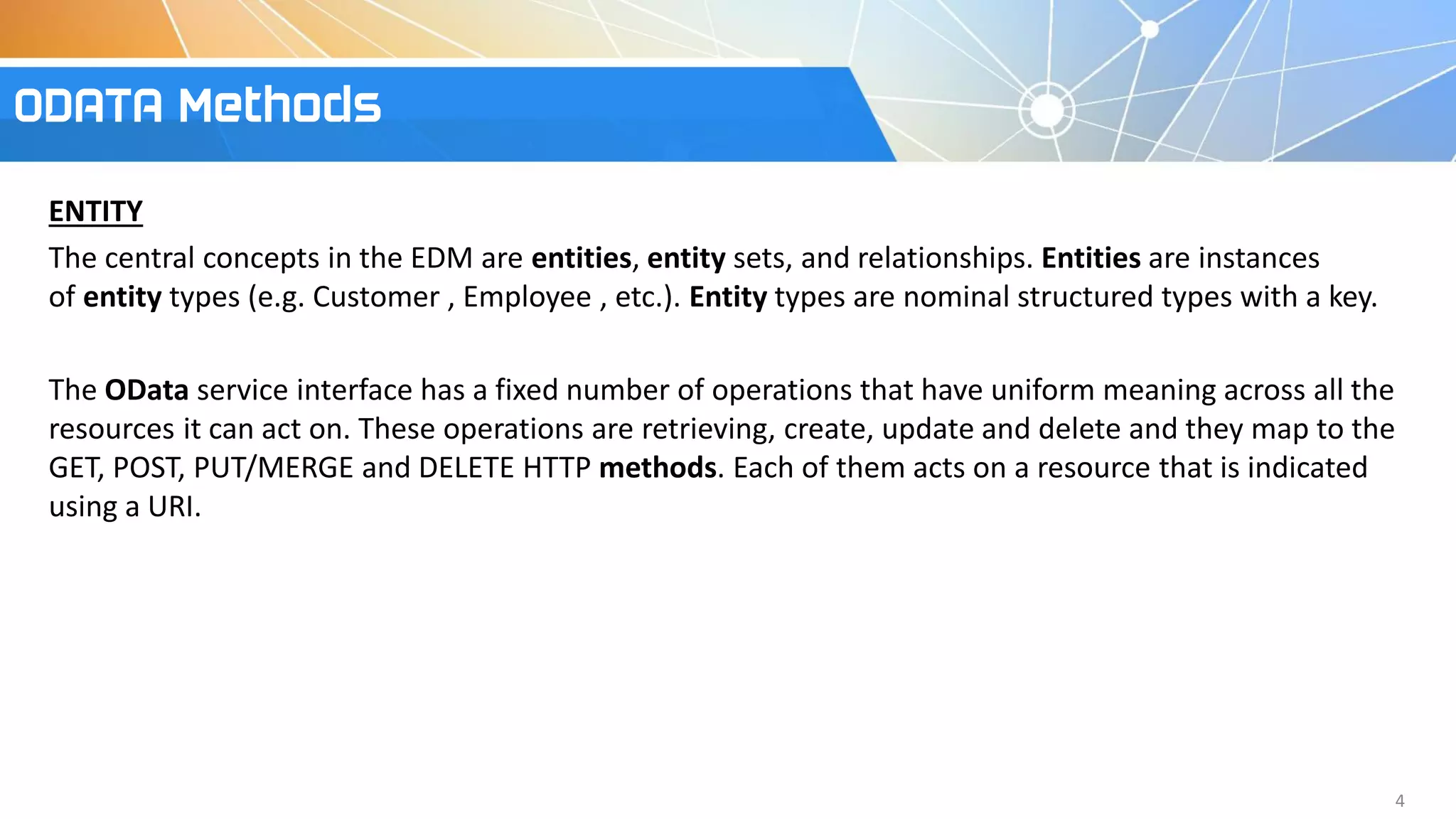 ODATA Methods

ENTITY

The central concepts in the EDM are entities, entity sets, and relationships. Entities are instances of entity types (e.g. Customer , Employee , etc.). Entity types are nominal structured types with a key.

The OData service interface has a fixed number of operations that have uniform meaning across all the resources it can act on. These operations are retrieving, create, update and delete and they map to the GET, POST, PUT/MERGE and DELETE HTTP methods. Each of them acts on a resource that is indicated using a URI.

4